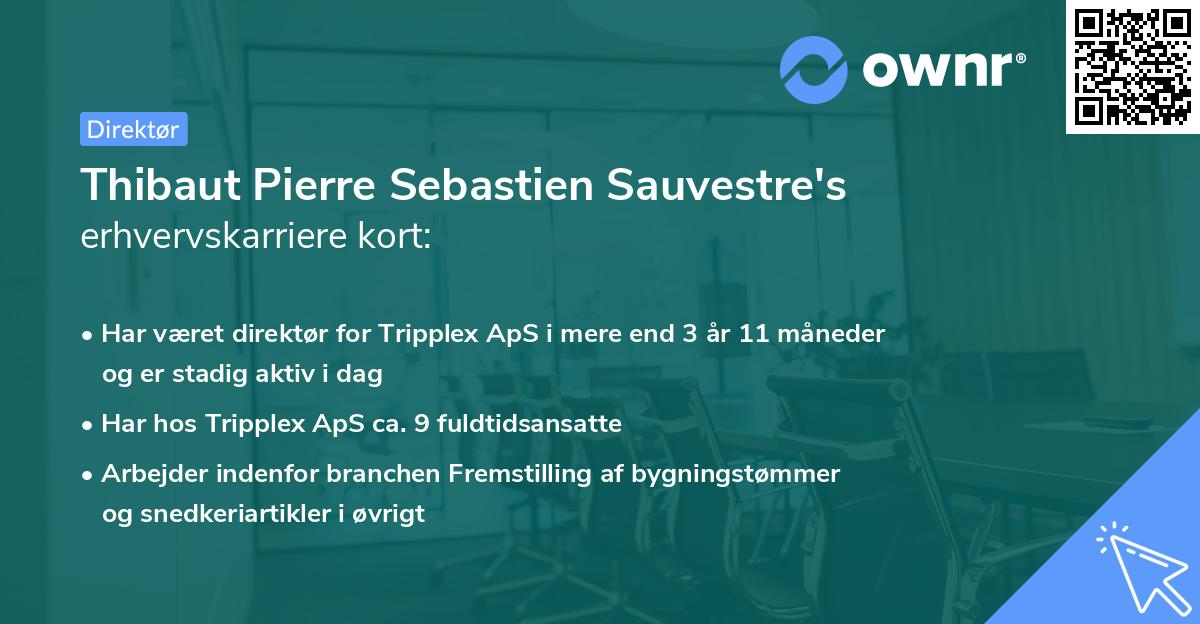 ownr®

Direktør

Thibaut Pierre Sebastien Sauvestre's erhvervskarriere kort:

• Har været direktør for Tripplex ApS i mere end 3 år 11 måneder og er stadig aktiv i dag

• Har hos Tripplex ApS ca. 9 fuldtidsansatte

• Arbejder indenfor branchen Fremstilling af bygningstømmer og snedkeriartikler i øvrigt